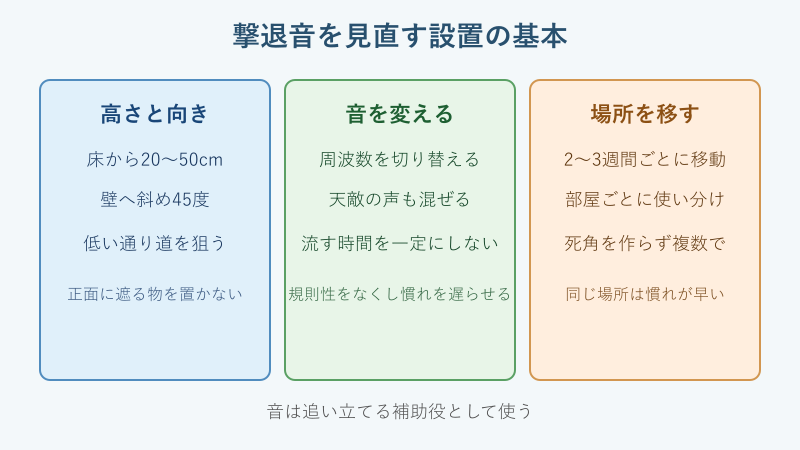 撃退音を見直す設置の基本

高さと向き

床から20〜50cm

壁へ斜め45度

低い通り道を狙う

正面に遮る物を置かない

音を変える

周波数を切り替える

天敵の声も混ぜる

流す時間を一定にしない

規則性をなくし慣れを遅らせる

場所を移す

2〜3週間ごとに移動

部屋ごとに使い分け

死角を作らず複数で

同じ場所は慣れが早い

音は追い立てる補助役として使う